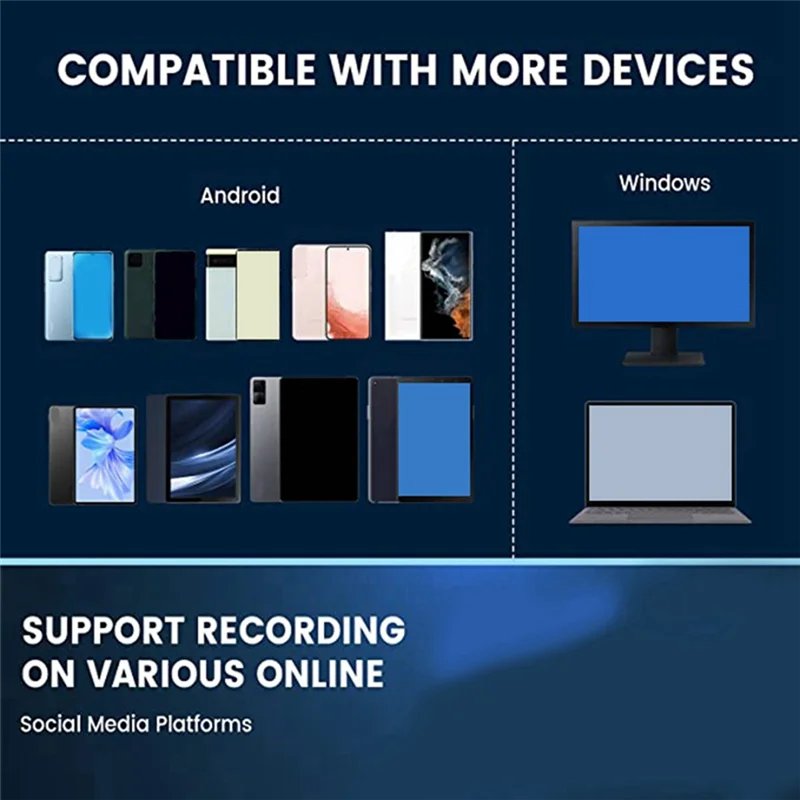 COMPATIBLE WITH MORE DEVICES

Android

Windows

SUPPORT RECORDING ON VARIOUS ONLINE

Social Media Platforms